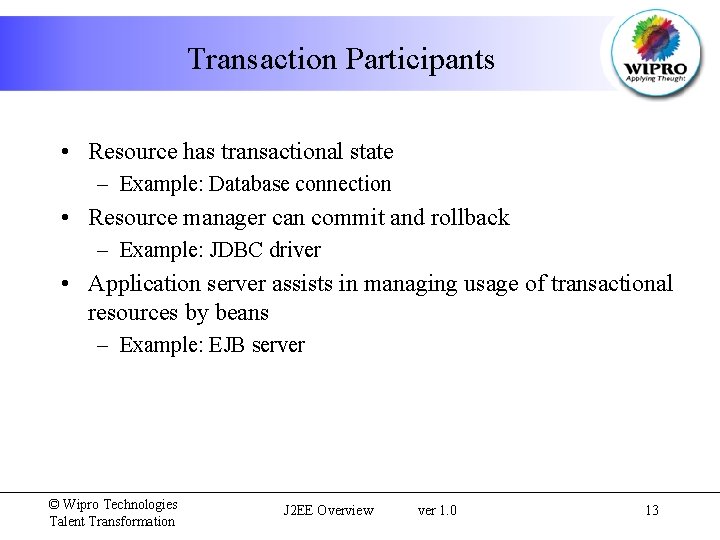 Transaction Participants

WIPRO
Applying Thought

• Resource has transactional state
– Example: Database connection
• Resource manager can commit and rollback
– Example: JDBC driver
• Application server assists in managing usage of transactional resources by beans
– Example: EJB server

© Wipro Technologies
Talent Transformation

J2EE Overview ver 1.0

13